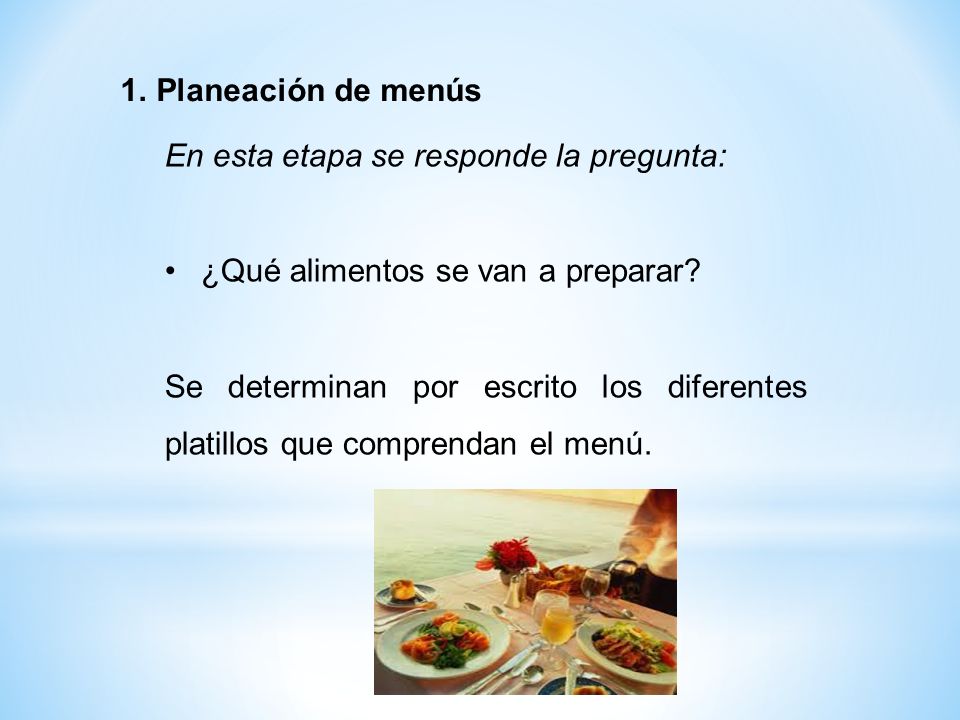 1. Planeación de menús

En esta etapa se responde la pregunta:

• ¿Qué alimentos se van a preparar?

Se determinan por escrito los diferentes platillos que comprendan el menú.